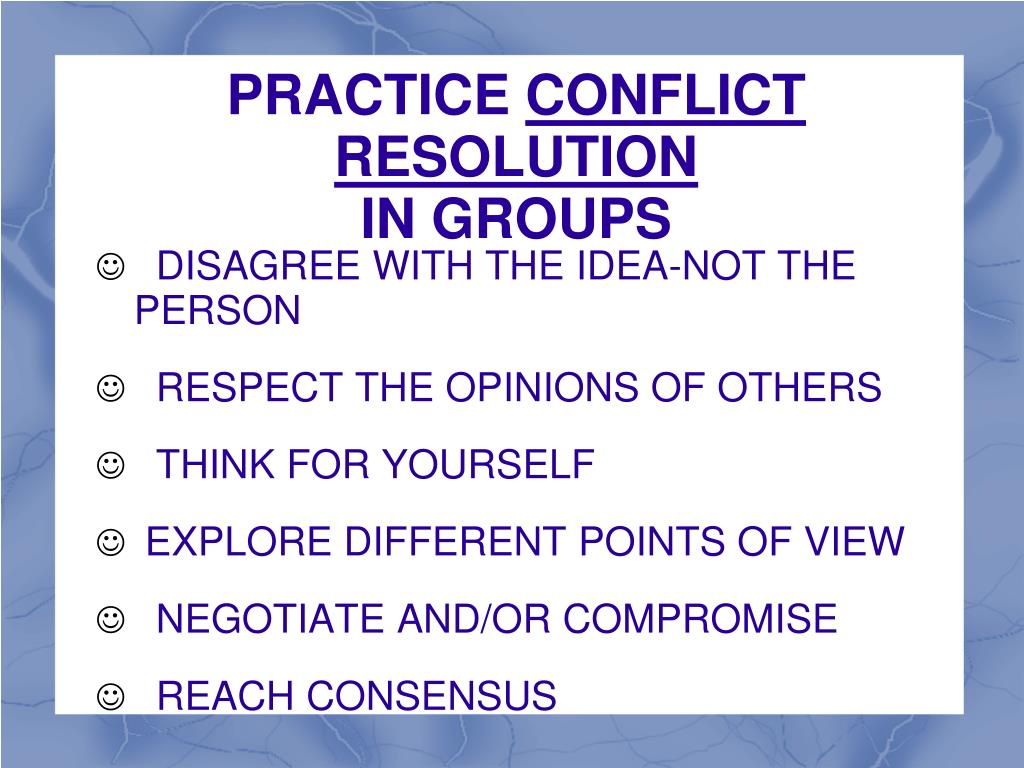 PRACTICE CONFLICT RESOLUTION IN GROUPS

☺ DISAGREE WITH THE IDEA-NOT THE PERSON

☺ RESPECT THE OPINIONS OF OTHERS

☺ THINK FOR YOURSELF

☺ EXPLORE DIFFERENT POINTS OF VIEW

☺ NEGOTIATE AND/OR COMPROMISE

☺ REACH CONSENSUS